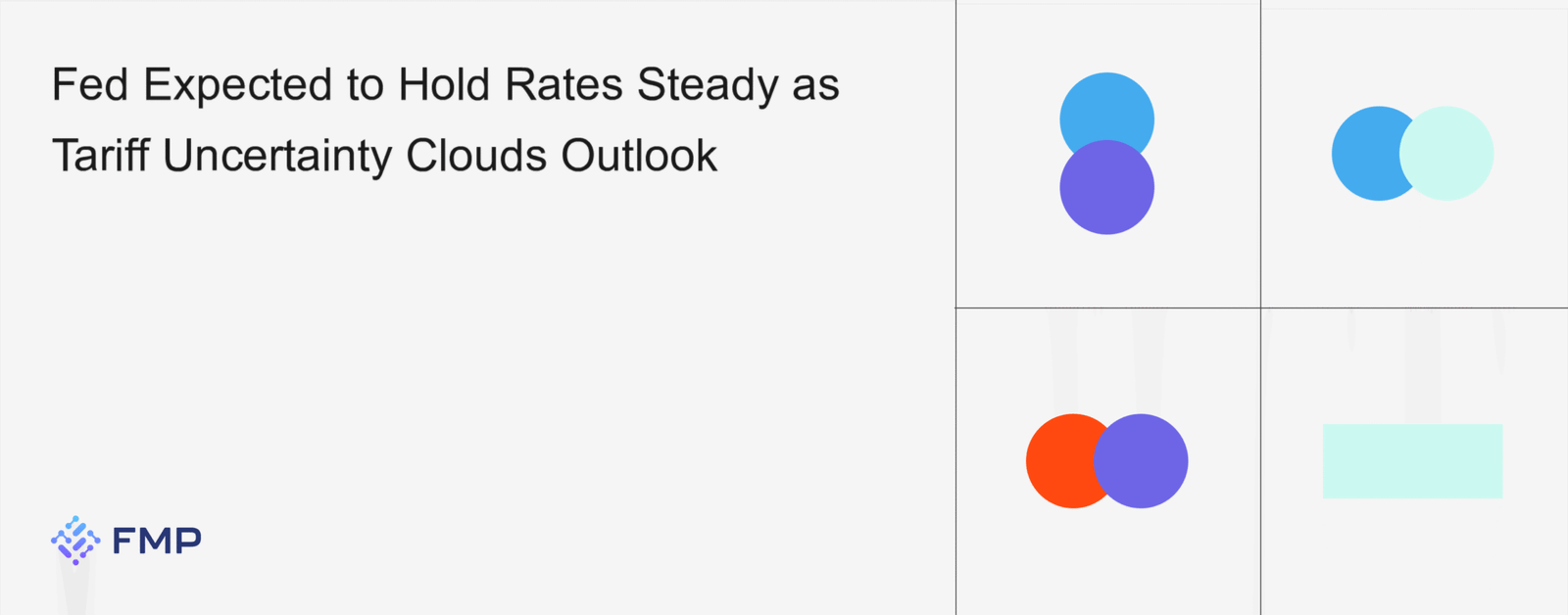 Fed Expected to Hold Rates Steady as Tariff Uncertainty Clouds Outlook

FMP